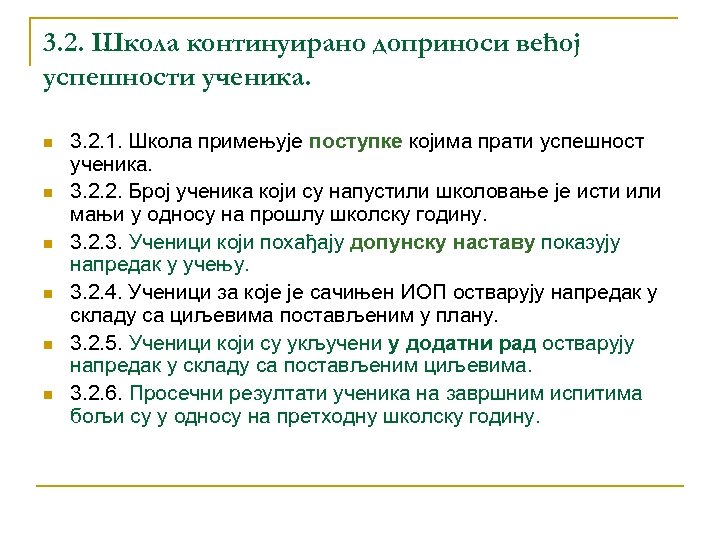 3.2. Школа континуирано доприноси већој успешности ученика.

3.2.1. Школа примењује поступке којима прати успешност ученика.

3.2.2. Број ученика који су напустили школовање је исти или мањи у односу на прошлу школску годину.

3.2.3. Ученици који похађају допунску наставу показују напредак у учењу.

3.2.4. Ученици за које је сачињен ИОП остварују напредак у складу са циљевима постављеним у плану.

3.2.5. Ученици који су укључени у додатни рад остварују напредак у складу са постављеним циљевима.

3.2.6. Просечни резултати ученика на завршним испитима бољи су у односу на претходну школску годину.